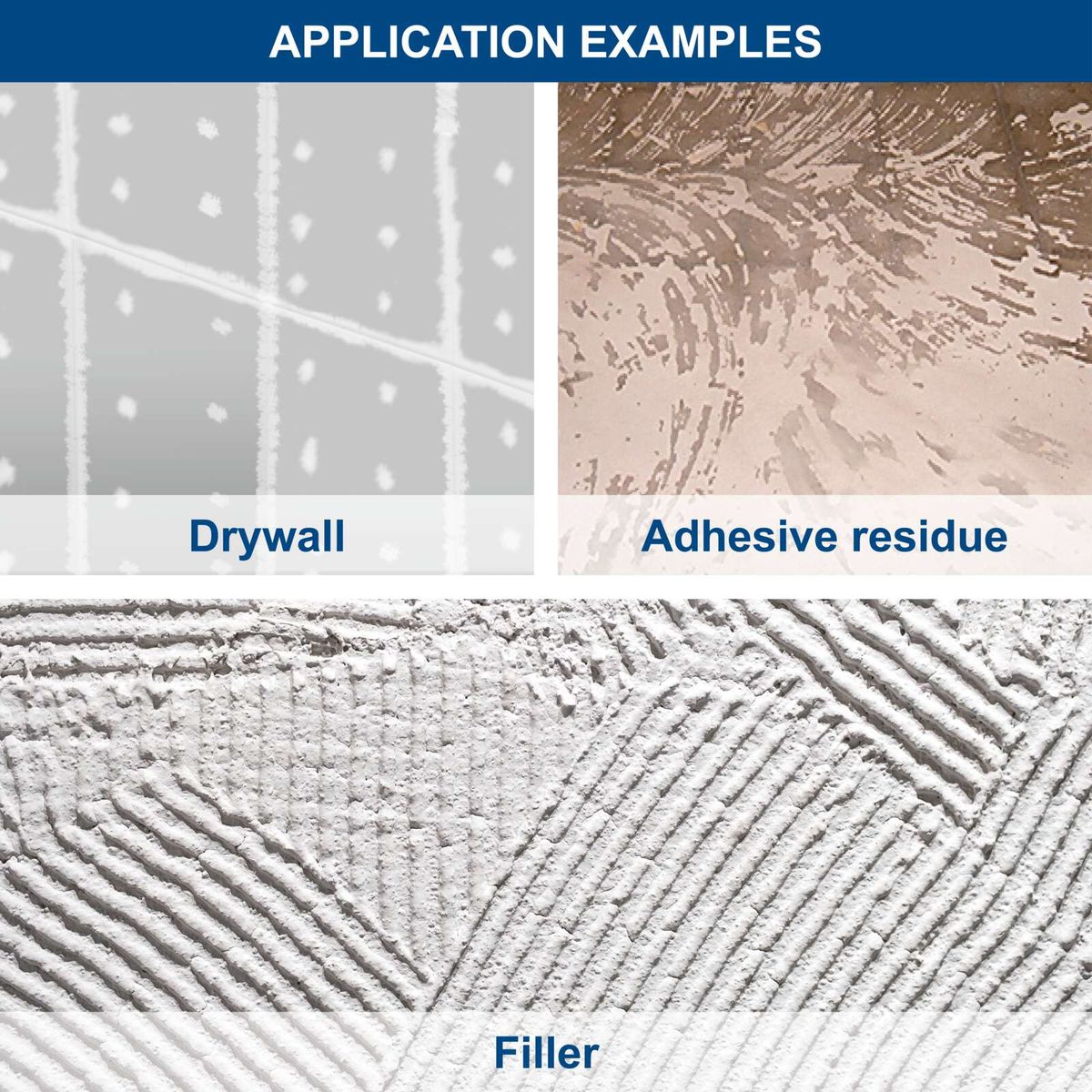 APPLICATION EXAMPLES

Drywall

Adhesive residue

Filler